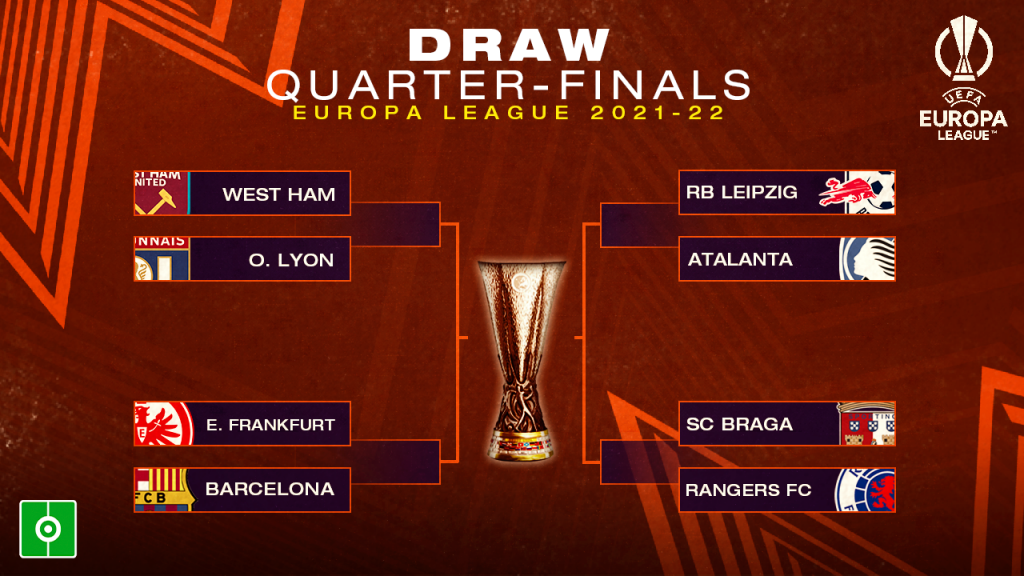 DRAW
QUARTER-FINALS
EUROPA LEAGUE 2021-22

UEFA
EUROPA
LEAGUE

WEST HAM
O. LYON
E. FRANKFURT
BARCELONA
RB LEIPZIG
ATALANTA
SC BRAGA
RANGERS FC